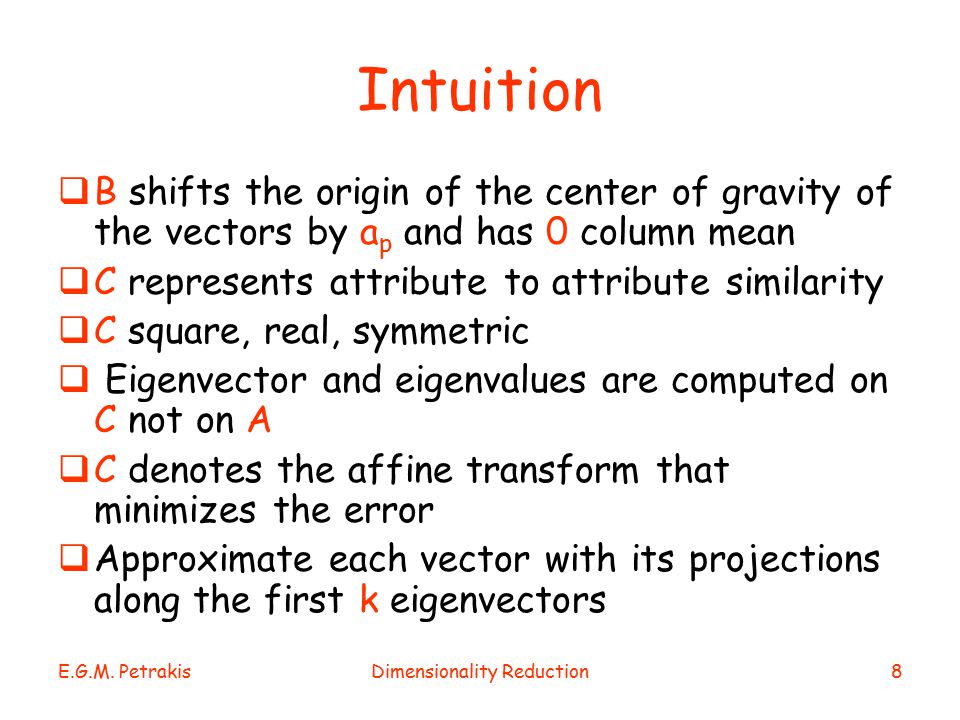 Intuition

❑ B shifts the origin of the center of gravity of the vectors by $a_p$ and has 0 column mean

❑ C represents attribute to attribute similarity

❑ C square, real, symmetric

❑ Eigenvector and eigenvalues are computed on C not on A

❑ C denotes the affine transform that minimizes the error

❑ Approximate each vector with its projections along the first k eigenvectors

E.G.M. Petrakis    Dimensionality Reduction    8